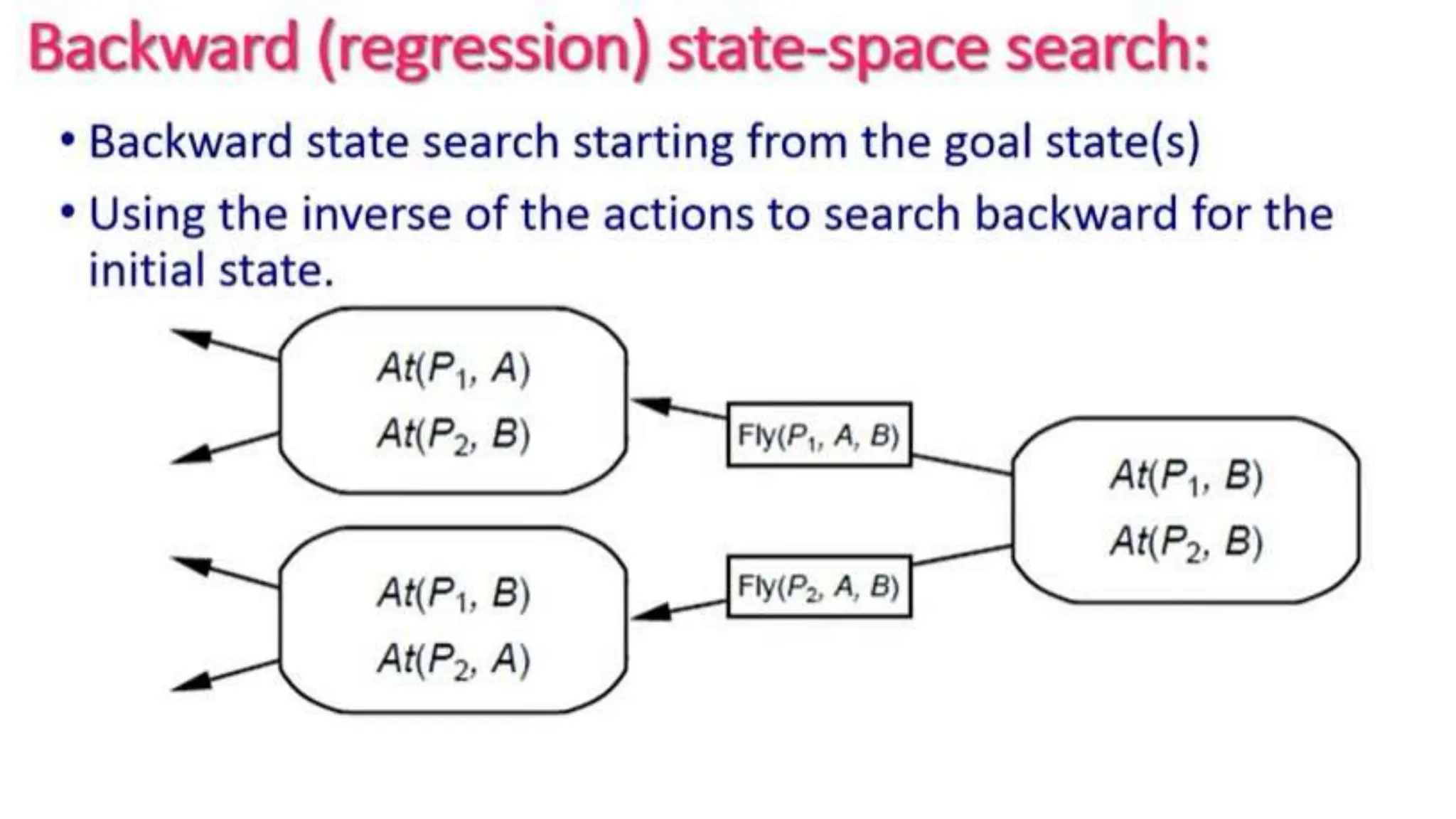 Backward (regression) state-space search:

• Backward state search starting from the goal state(s)

• Using the inverse of the actions to search backward for the initial state.

$At(P_1, A)$
$At(P_2, B)$

$Fly(P_1, A, B)$

$At(P_1, B)$
$At(P_2, B)$

$At(P_1, B)$
$At(P_2, A)$

$Fly(P_2, A, B)$